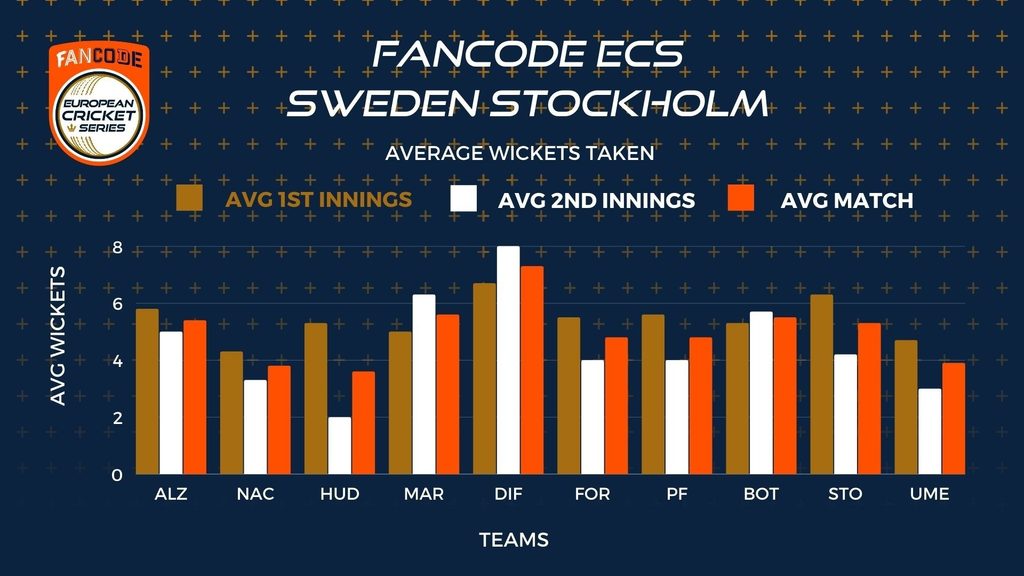 FANCODE
EUROPEAN CRICKET SERIES

FANCODE ECS
SWEDEN STOCKHOLM

AVERAGE WICKETS TAKEN

AVG 1ST INNINGS
AVG 2ND INNINGS
AVG MATCH

AVG WICKETS
8
6
4
2
0

ALZ NAC HUD MAR DIF FOR PF BOT STO UME

TEAMS